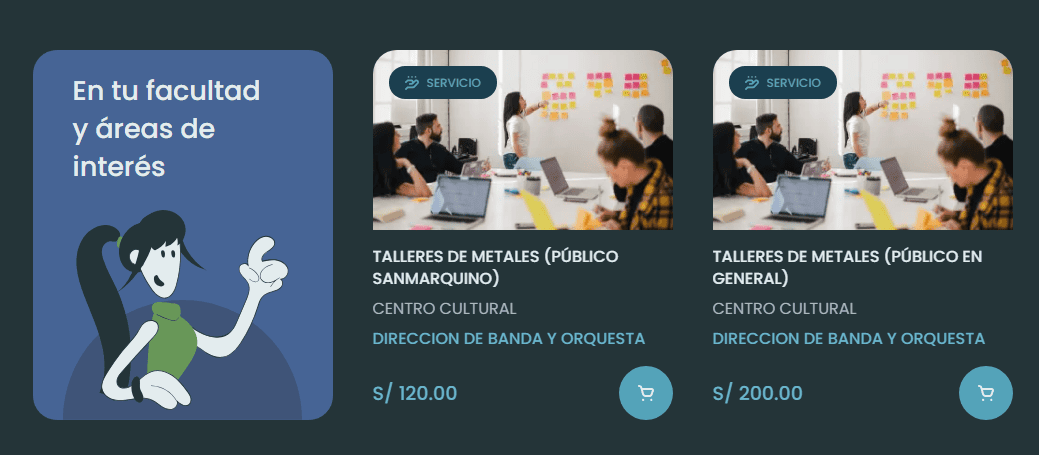 En tu facultad y áreas de interés

SERVICIO

TALLERES DE METALES (PÚBLICO SANMARQUINO)

CENTRO CULTURAL

DIRECCION DE BANDA Y ORQUESTA

S/ 120.00

SERVICIO

TALLERES DE METALES (PÚBLICO EN GENERAL)

CENTRO CULTURAL

DIRECCION DE BANDA Y ORQUESTA

S/ 200.00